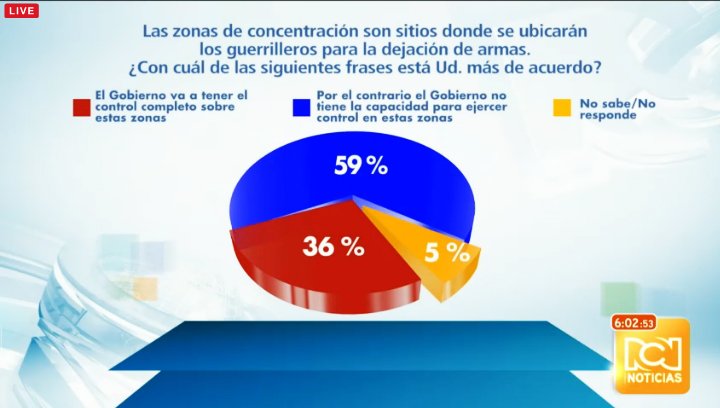 LIVE

Las zonas de concentración son sitios donde se ubicarán los guerrilleros para la dejación de armas. ¿Con cuál de las siguientes frases está Ud. más de acuerdo?

El Gobierno va a tener el control completo sobre estas zonas

Por el contrario el Gobierno no tiene la capacidad para ejercer control en estas zonas

No sabe/No responde

59 %

36 %

5 %

6:02:53

RCN NOTICIAS